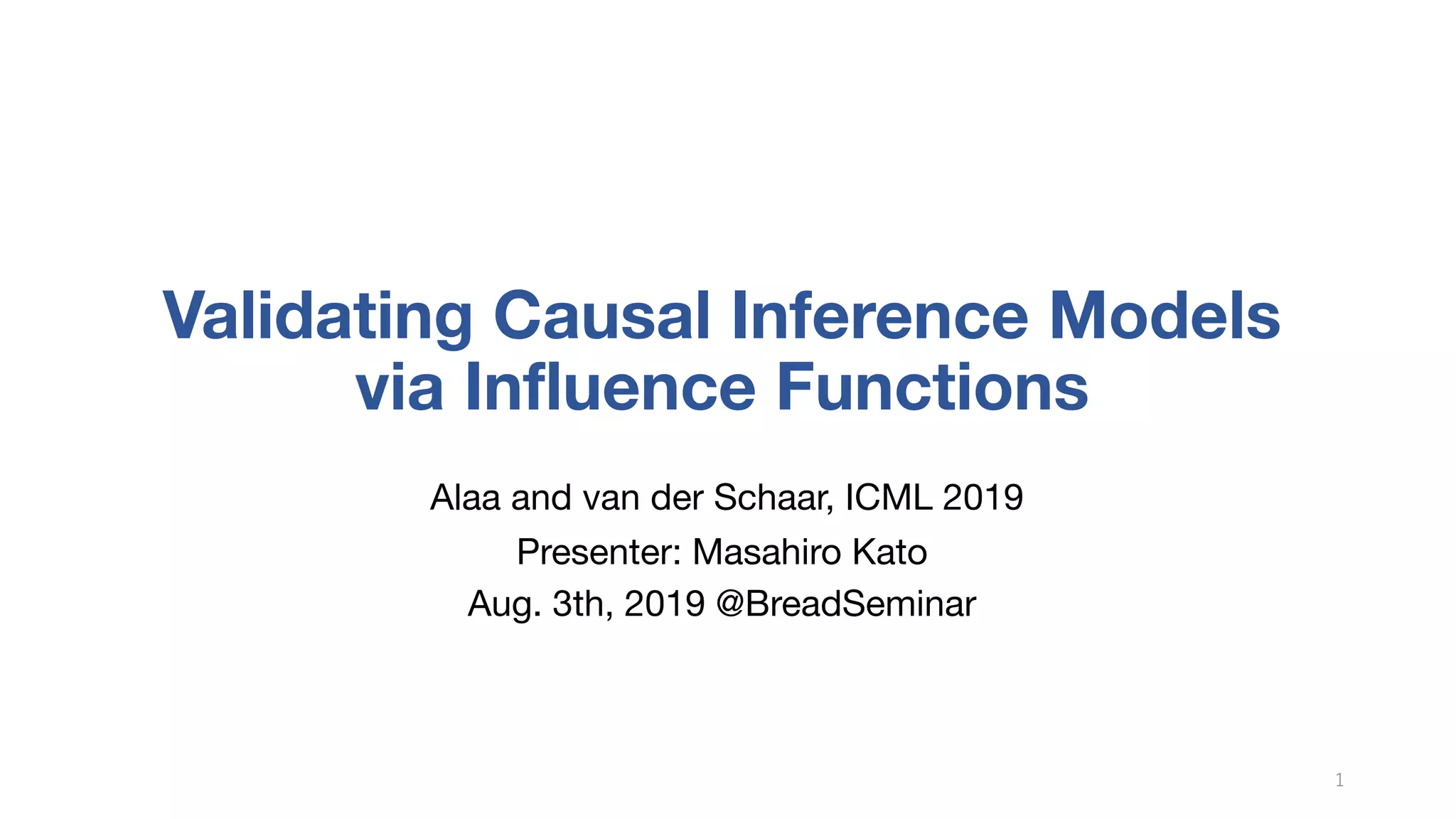 Validating Causal Inference Models via Influence Functions

Alaa and van der Schaar, ICML 2019

Presenter: Masahiro Kato

Aug. 3th, 2019 @BreadSeminar

1